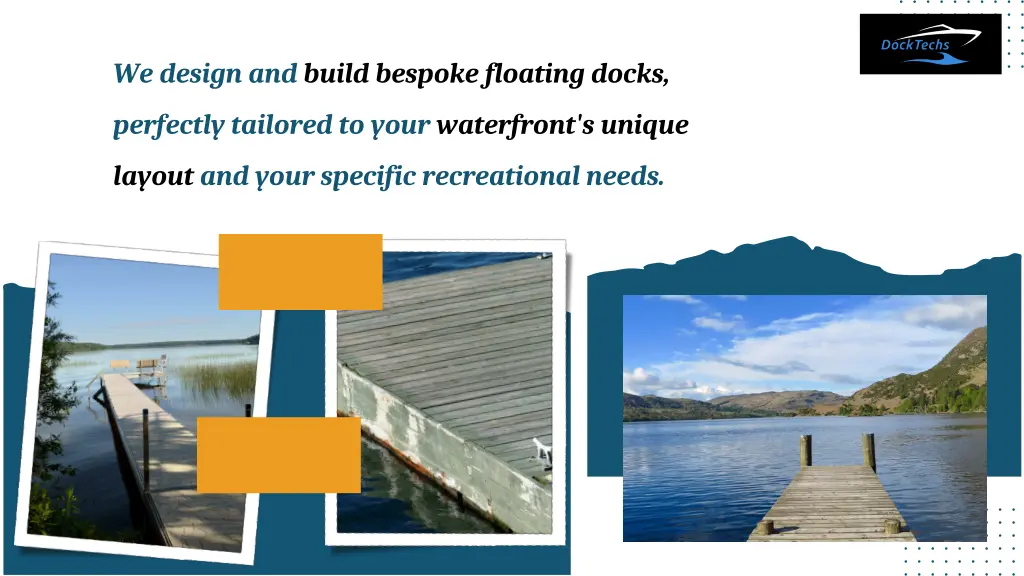 DockTechs

We design and build bespoke floating docks, perfectly tailored to your waterfront's unique layout and your specific recreational needs.